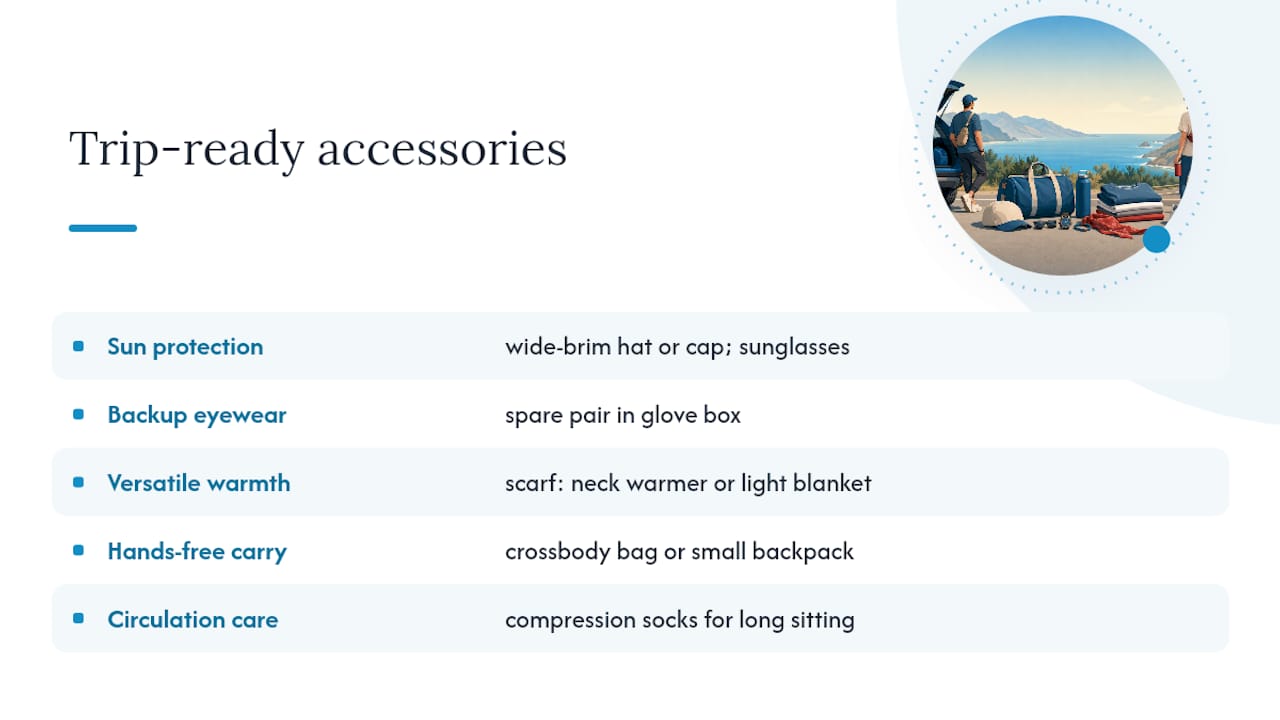 Trip-ready accessories

| | |
|---|---|
| Sun protection | wide-brim hat or cap; sunglasses |
| Backup eyewear | spare pair in glove box |
| Versatile warmth | scarf: neck warmer or light blanket |
| Hands-free carry | crossbody bag or small backpack |
| Circulation care | compression socks for long sitting |